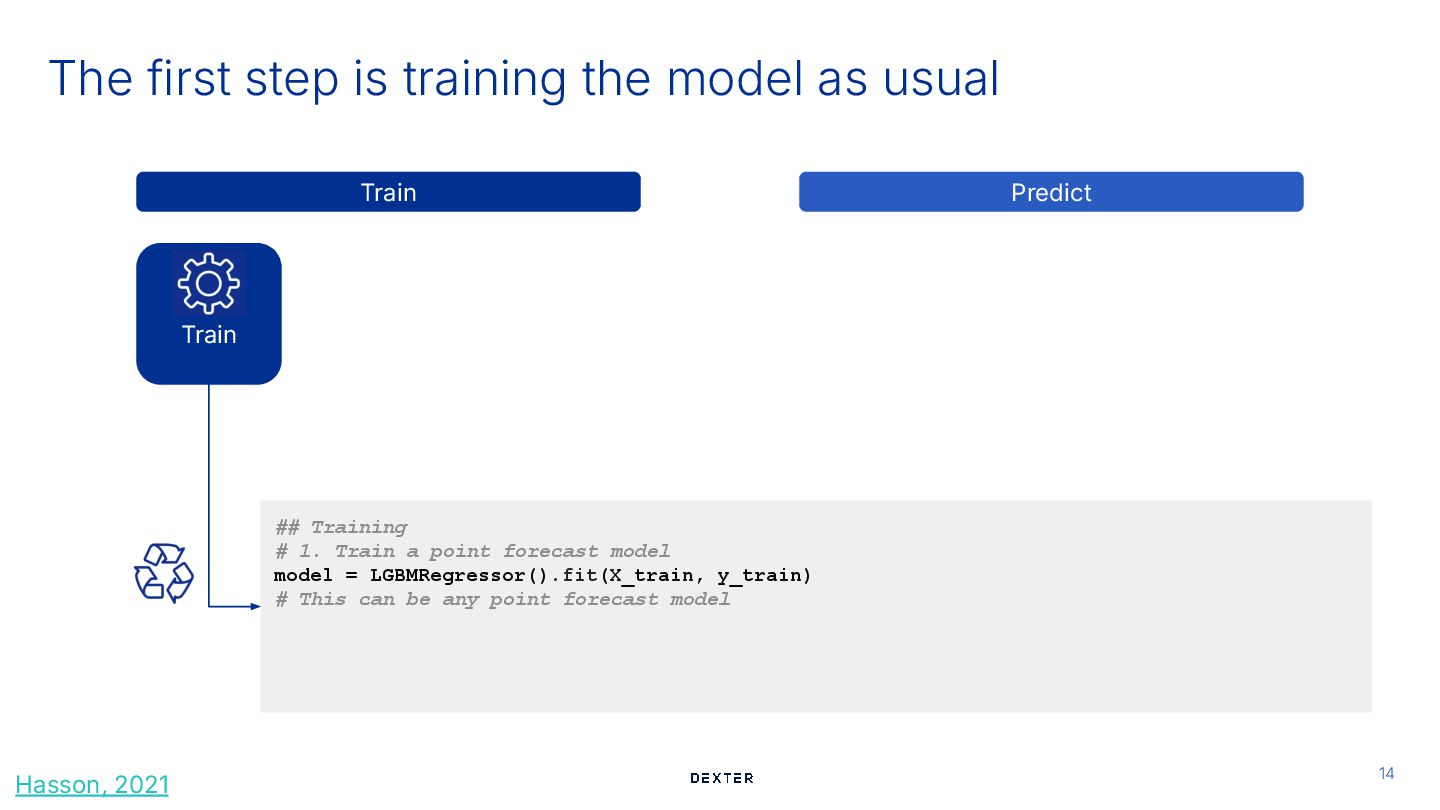 The first step is training the model as usual

Train

Predict

Train

## Training
# 1. Train a point forecast model
model = LGBMRegressor().fit(X_train, y_train)
# This can be any point forecast model

Hasson, 2021

DEXTER

14